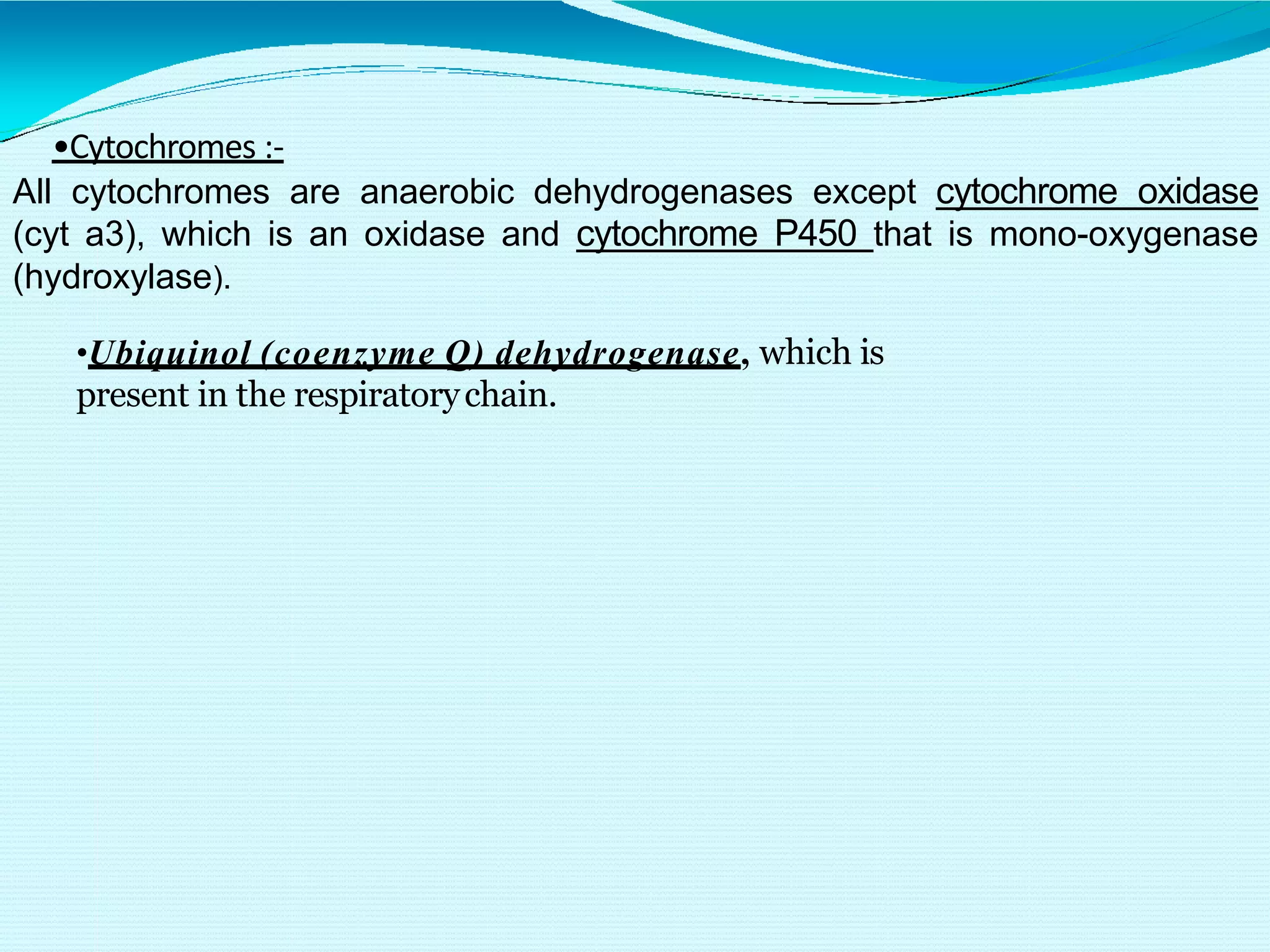 •Cytochromes :-

All cytochromes are anaerobic dehydrogenases except cytochrome oxidase (cyt a3), which is an oxidase and cytochrome P450 that is mono-oxygenase (hydroxylase).

•Ubiquinol (coenzyme Q) dehydrogenase, which is present in the respiratory chain.